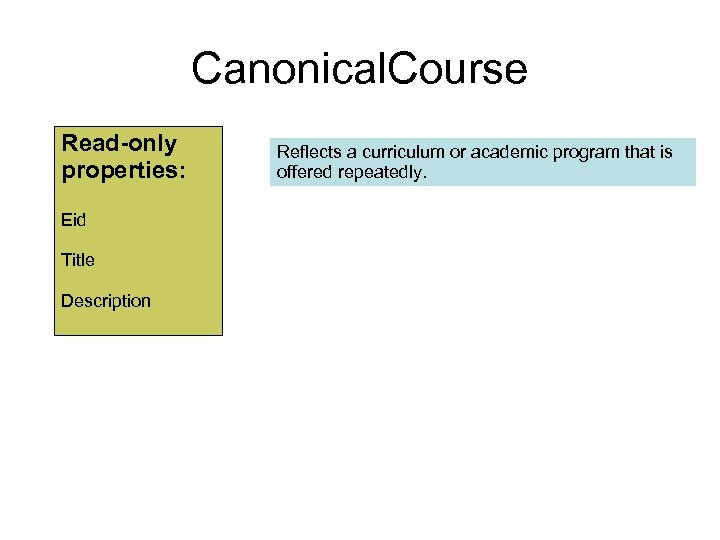 CanonicalCourse

Read-only properties:

Eid

Title

Description

Reflects a curriculum or academic program that is offered repeatedly.